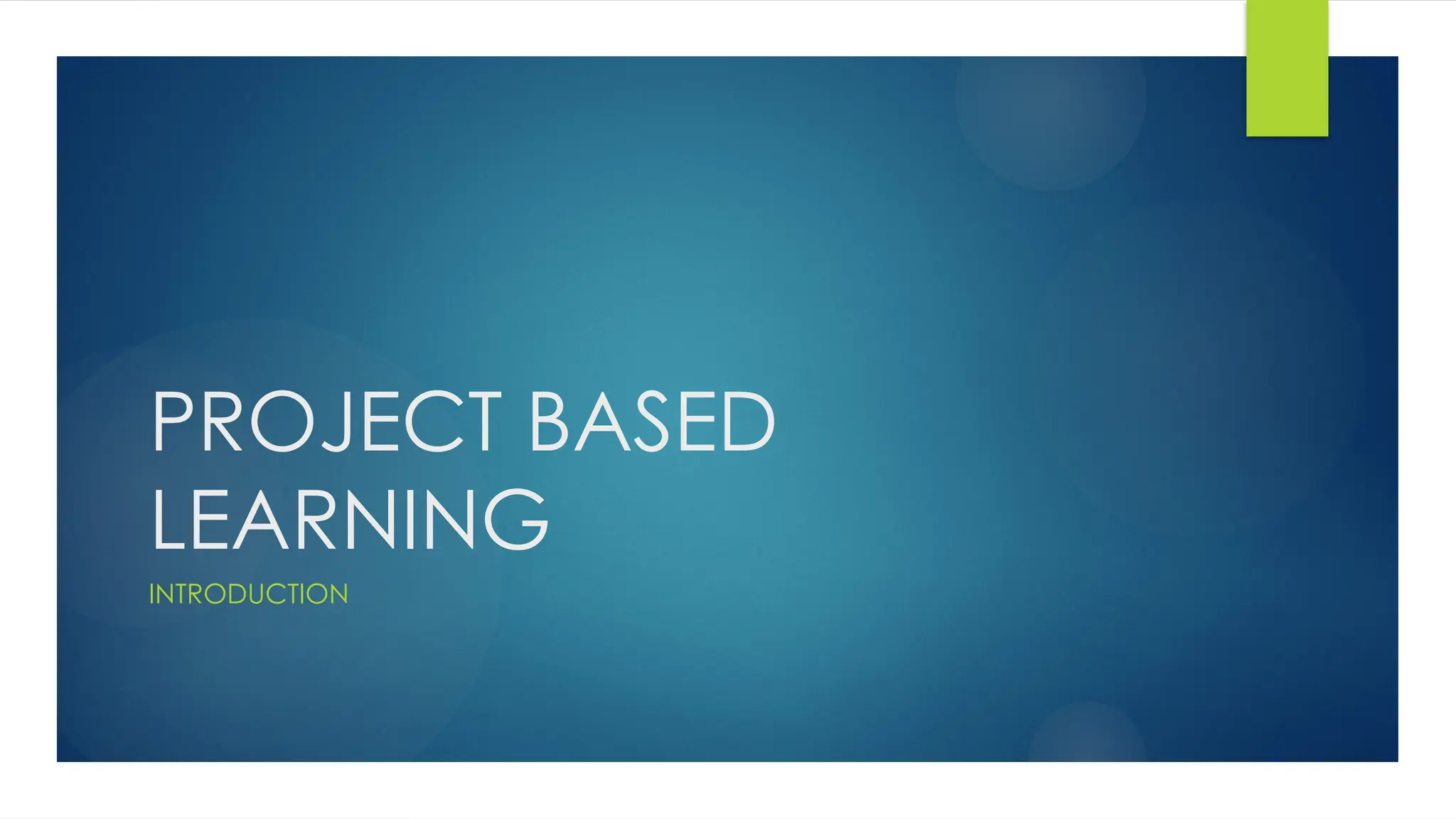 PROJECT BASED LEARNING

INTRODUCTION